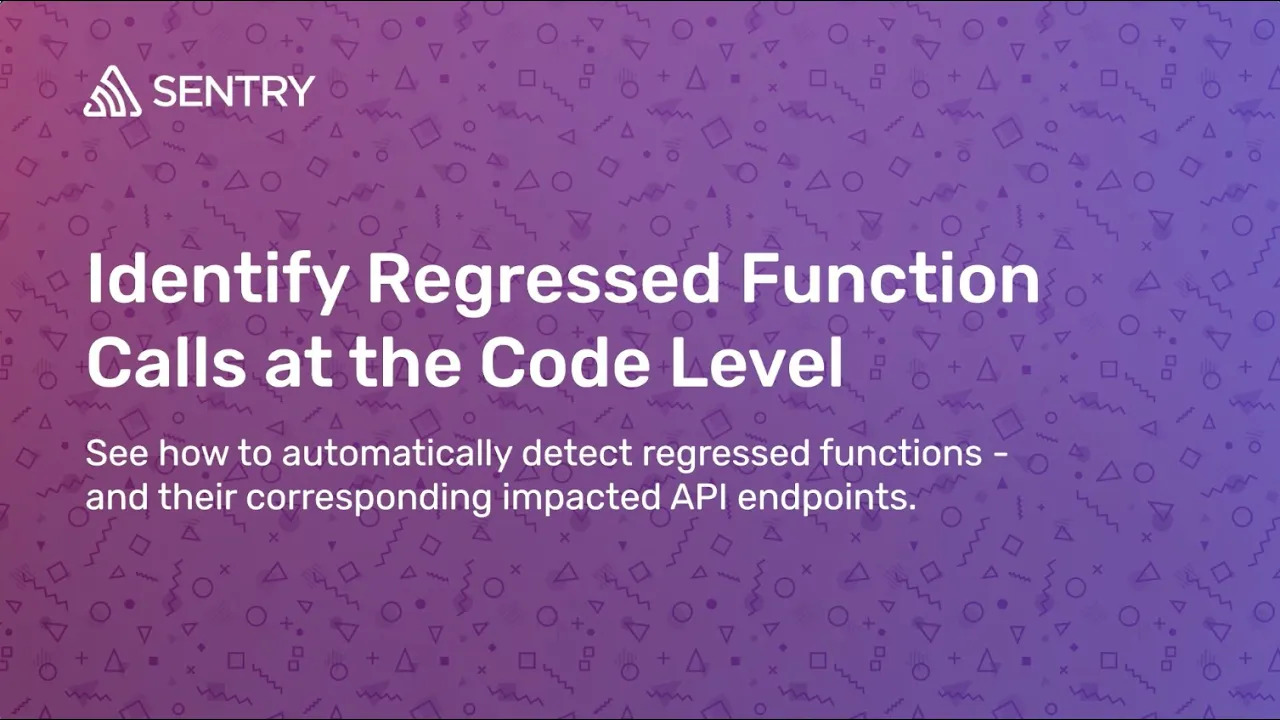 SENTRY

Identify Regressed Function Calls at the Code Level

See how to automatically detect regressed functions - and their corresponding impacted API endpoints.